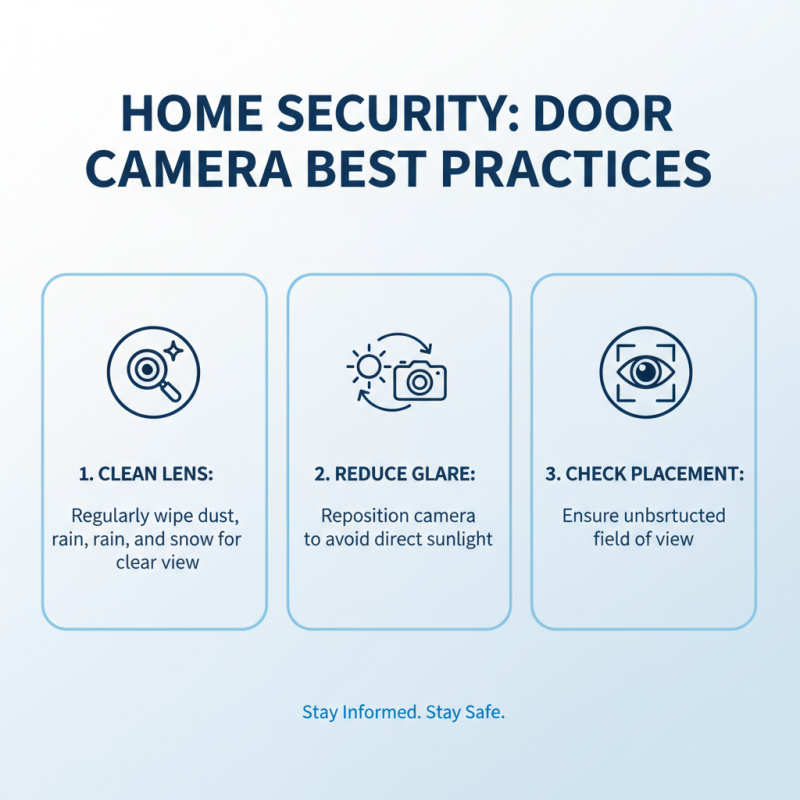 HOME SECURITY: DOOR CAMERA BEST PRACTICES

1. CLEAN LENS:

Regularly wipe dust, rain, rain, and snow for clear view

2. REDUCE GLARE:

Reposition camera to avoid direct sunlight

3. CHECK PLACEMENT:

Ensure unbsrtucted field of view

Stay Informed. Stay Safe.